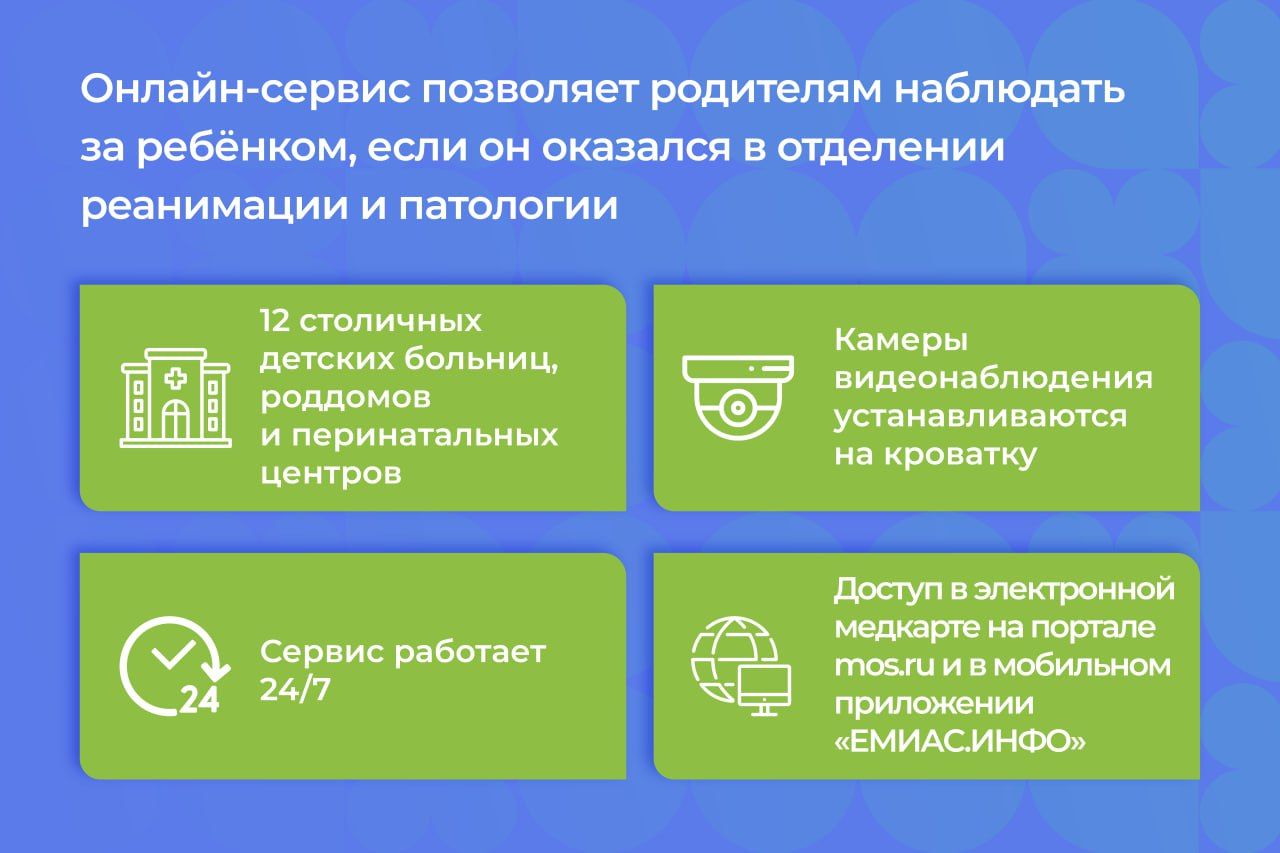 Онлайн-сервис позволяет родителям наблюдать за ребёнком, если он оказался в отделении реанимации и патологии

12 столичных детских больниц, роддомов и перинатальных центров

Камеры видеонаблюдения устанавливаются на кроватку

24

Сервис работает 24/7

Доступ в электронной медкарте на портале mos.ru и в мобильном приложении «ЕМИАС.ИНФО»